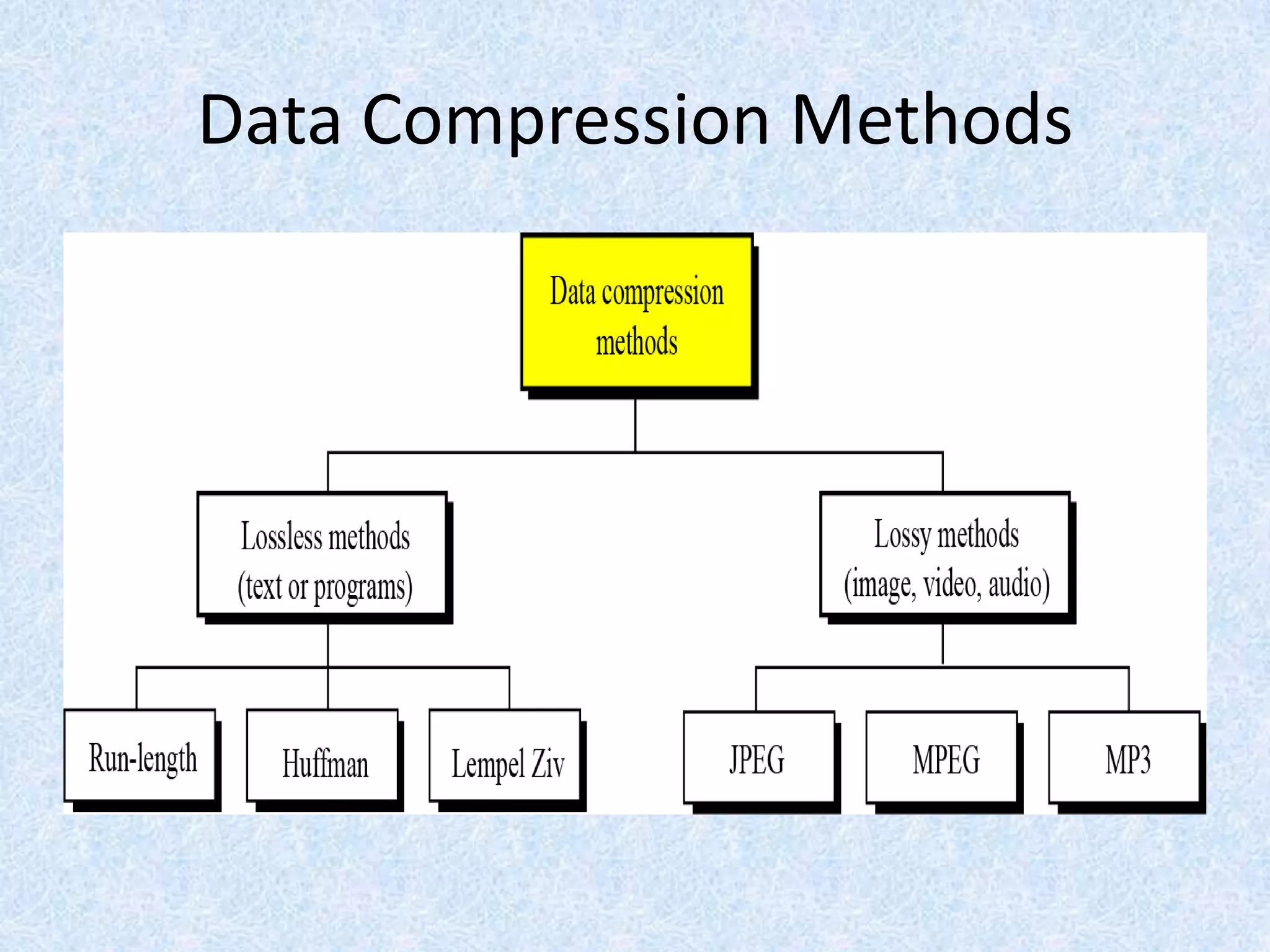 Data Compression Methods

Data compression methods

Lossless methods (text or programs)

Lossy methods (image, video, audio)

Run-length

Huffman

Lempel Ziv

JPEG

MPEG

MP3